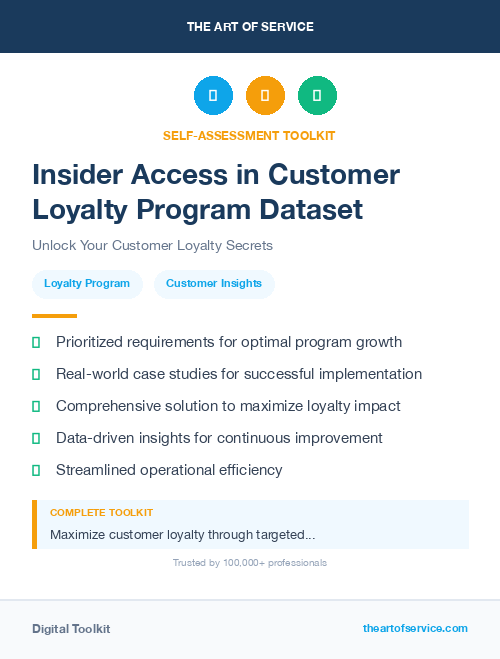 THE ART OF SERVICE

SELF-ASSESSMENT TOOLKIT

Insider Access in Customer Loyalty Program Dataset

Unlock Your Customer Loyalty Secrets

Loyalty Program

Customer Insights

Prioritized requirements for optimal program growth

Real-world case studies for successful implementation

Comprehensive solution to maximize loyalty impact

Data-driven insights for continuous improvement

Streamlined operational efficiency

COMPLETE TOOLKIT

Maximize customer loyalty through targeted...

Trusted by 100,000+ professionals

Digital Toolkit

theartofservice.com